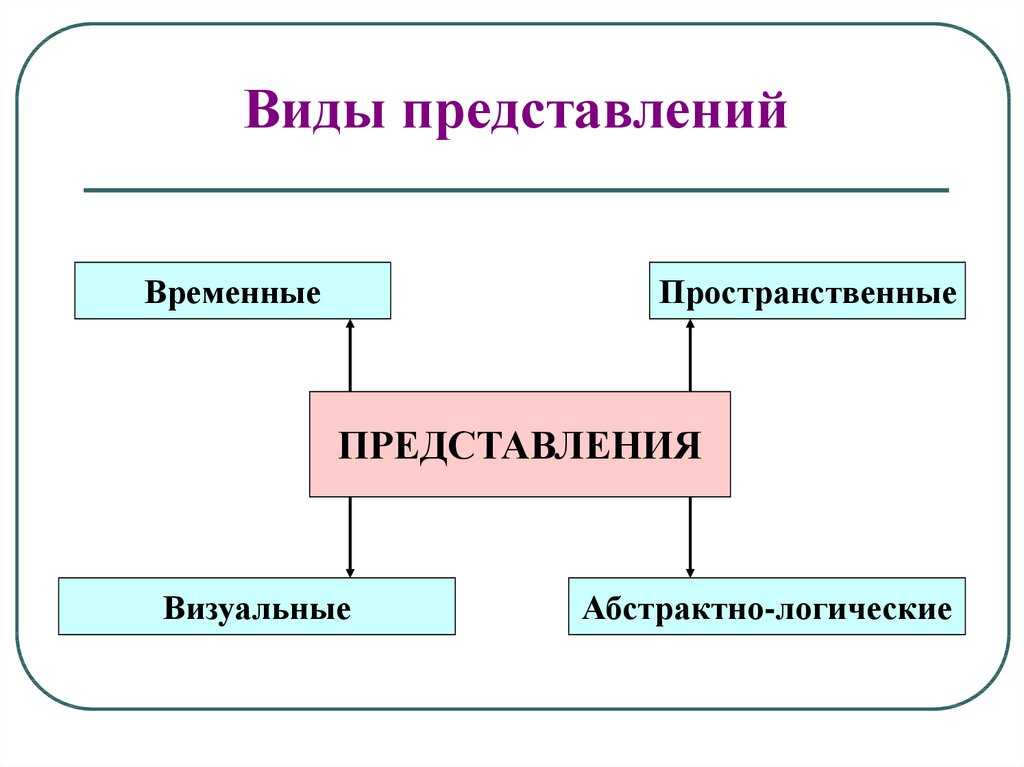 Виды представлений

Временные

Пространственные

ПРЕДСТАВЛЕНИЯ

Визуальные

Абстрактно-логические